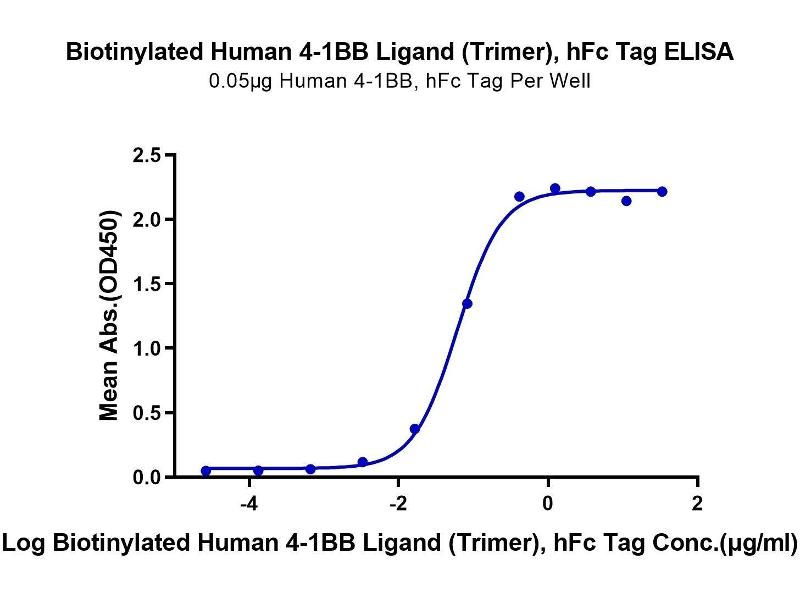 Biotinylated Human 4-1BB Ligand (Trimer), hFc Tag ELISA
0.05μg Human 4-1BB, hFc Tag Per Well

Mean Abs.(OD450)

2.5
2.0
1.5
1.0
0.5
0.0

-4
-2
0
2

Log Biotinylated Human 4-1BB Ligand (Trimer), hFc Tag Conc.(μg/ml)